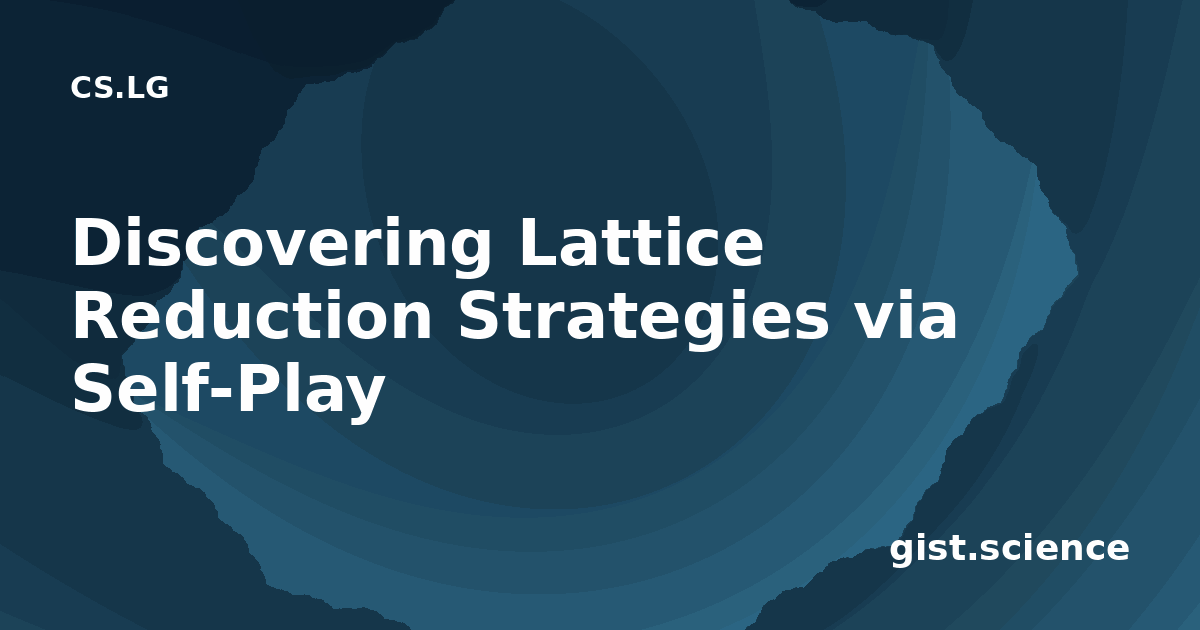 CS.LG

Discovering Lattice Reduction Strategies via Self-Play

gist.science